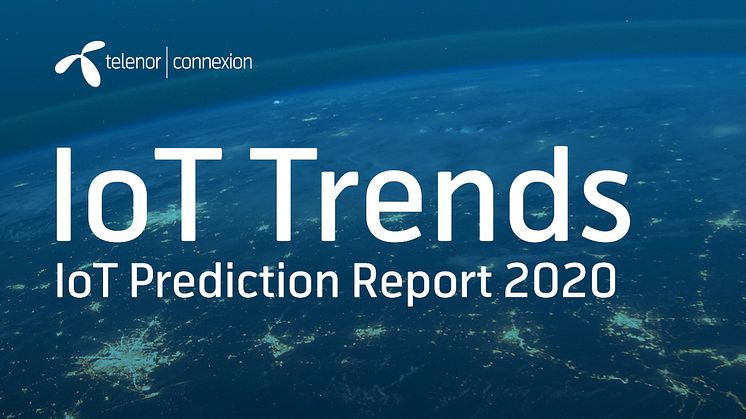 telenor | connexion

IoT Trends
IoT Prediction Report 2020